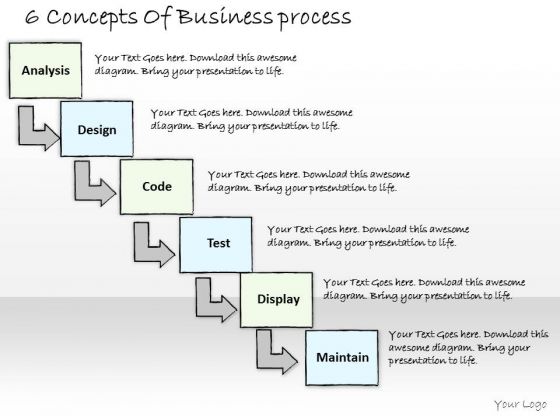 6 Concepts Of Business process

Analysis

Your Text Goes here. Download this awesome diagram. Bring your presentation to life.

Design

Your Text Goes here. Download this awesome diagram. Bring your presentation to life.

Code

Your Text Goes here. Download this awesome diagram. Bring your presentation to life.

Test

Your Text Goes here. Download this awesome diagram. Bring your presentation to life.

Display

Your Text Goes here. Download this awesome diagram. Bring your presentation to life.

Maintain

Your Text Goes here. Download this awesome diagram. Bring your presentation to life.

Your Logo